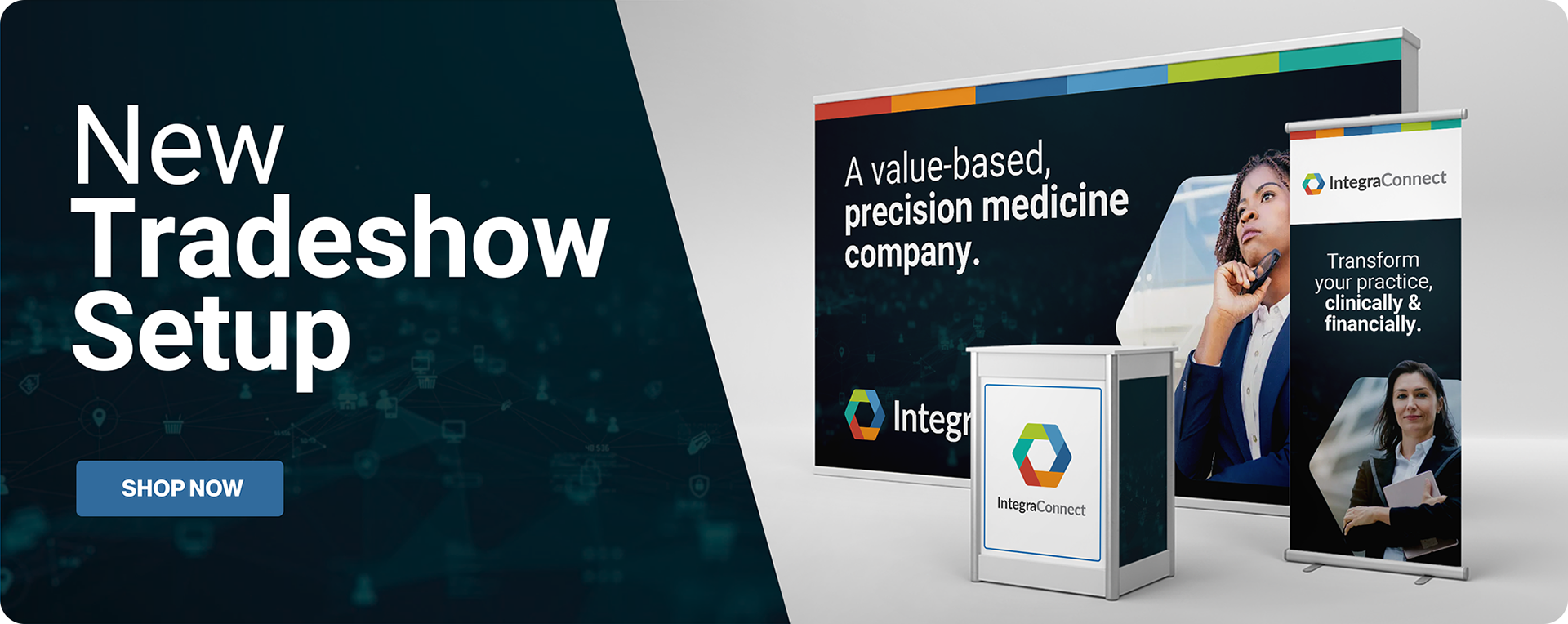 New Tradeshow Setup

SHOP NOW

A value-based, precision medicine company.

Integr

IntegraConnect

IntegraConnect

Transform your practice, clinically & financially.